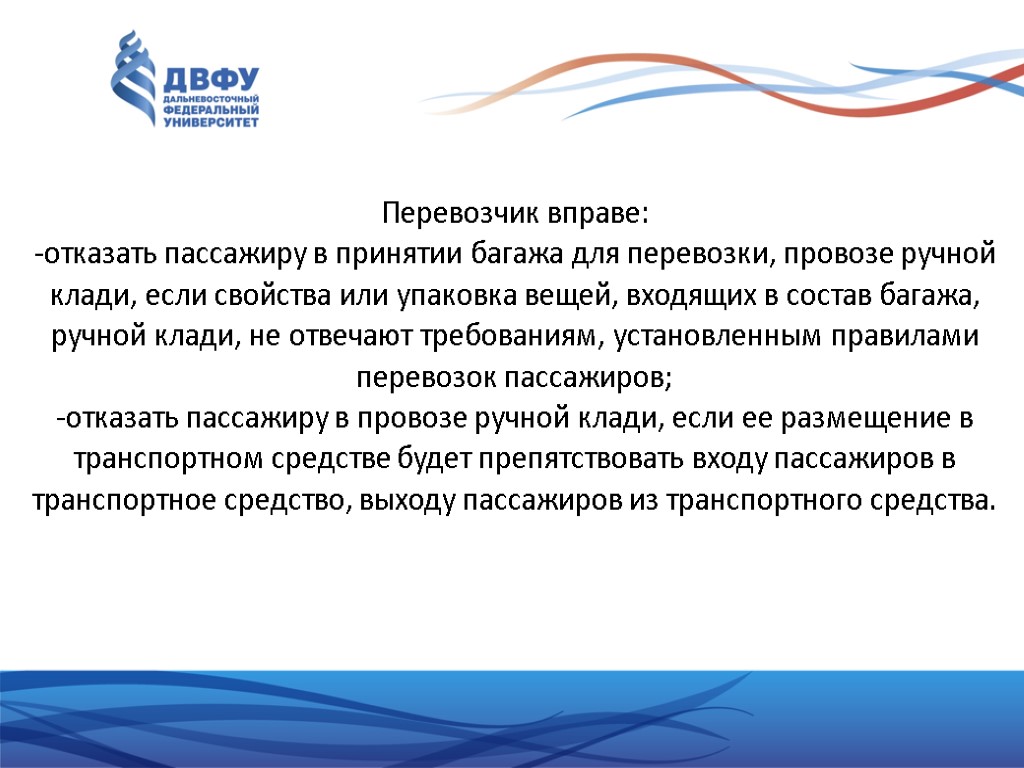 ДВФУ
ДАЛЬНЕВОСТОЧНЫЙ
ФЕДЕРАЛЬНЫЙ
УНИВЕРСИТЕТ

Перевозчик вправе:
-отказать пассажиру в принятии багажа для перевозки, провозе ручной клади, если свойства или упаковка вещей, входящих в состав багажа, ручной клади, не отвечают требованиям, установленным правилами перевозок пассажиров;
-отказать пассажиру в провозе ручной клади, если ее размещение в транспортном средстве будет препятствовать входу пассажиров в транспортное средство, выходу пассажиров из транспортного средства.